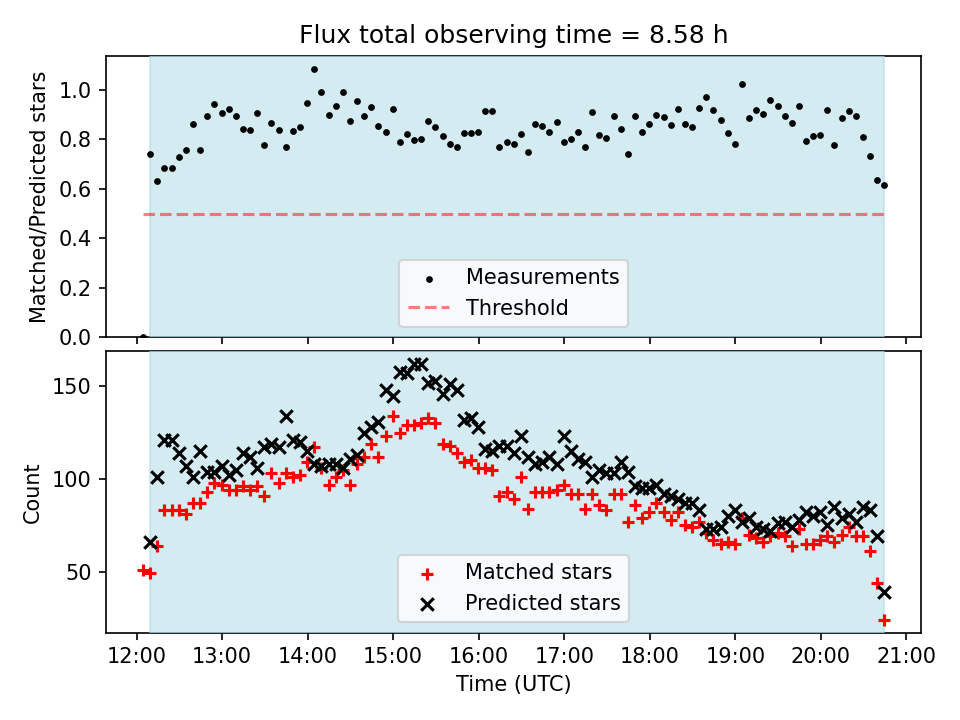 Flux total observing time = 8.58 h

Matched/Predicted stars

1.0
0.8
0.6
0.4
0.2
0.0

Measurements
Threshold

Count

150
100
50

Matched stars
Predicted stars

12:00 13:00 14:00 15:00 16:00 17:00 18:00 19:00 20:00 21:00

Time (UTC)